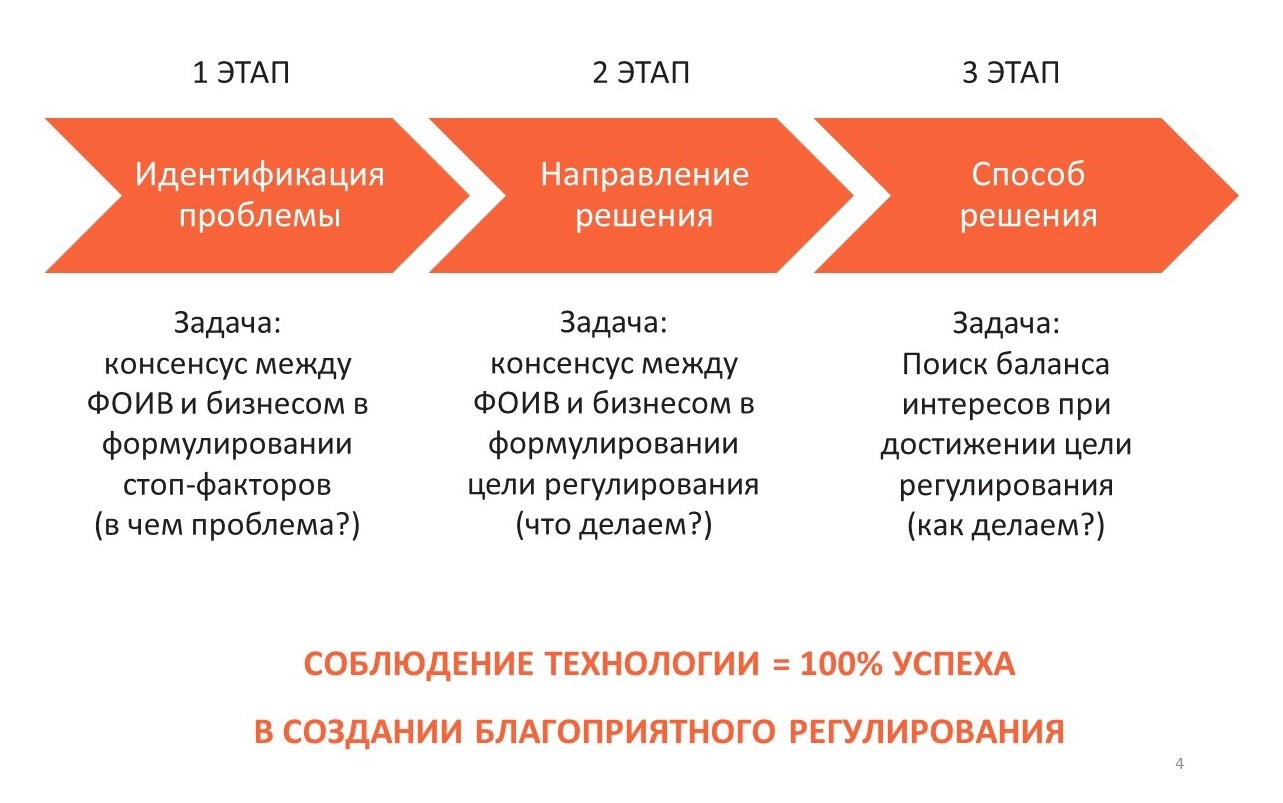 1 ЭТАП

Идентификация проблемы

Задача: консенсус между ФОИВ и бизнесом в формулировании стоп-факторов (в чем проблема?)

2 ЭТАП

Направление решения

Задача: консенсус между ФОИВ и бизнесом в формулировании цели регулирования (что делаем?)

3 ЭТАП

Способ решения

Задача: Поиск баланса интересов при достижении цели регулирования (как делаем?)

СОБЛЮДЕНИЕ ТЕХНОЛОГИИ = 100% УСПЕХА

В СОЗДАНИИ БЛАГОПРИЯТНОГО РЕГУЛИРОВАНИЯ

4